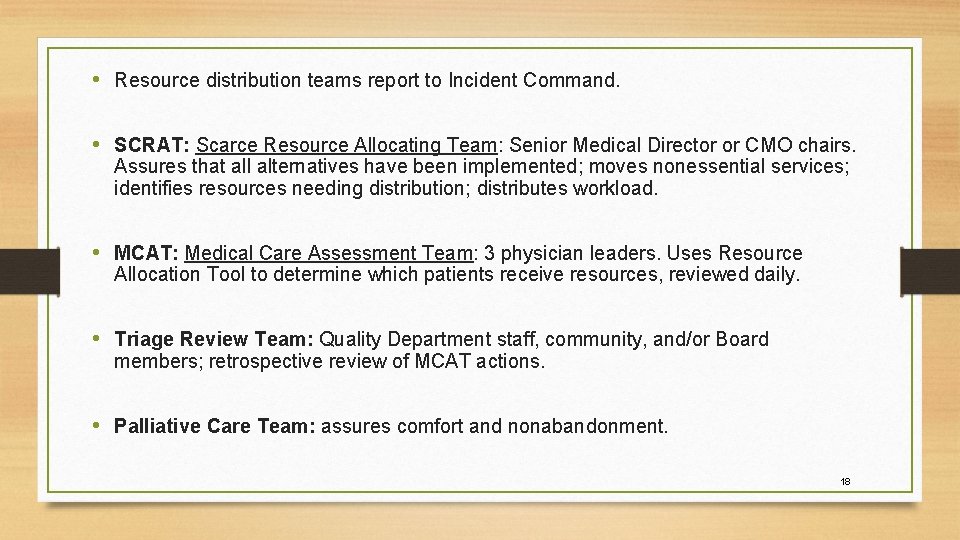 • Resource distribution teams report to Incident Command.

• SCRAT: Scarce Resource Allocating Team: Senior Medical Director or CMO chairs. Assures that all alternatives have been implemented; moves nonessential services; identifies resources needing distribution; distributes workload.

• MCAT: Medical Care Assessment Team: 3 physician leaders. Uses Resource Allocation Tool to determine which patients receive resources, reviewed daily.

• Triage Review Team: Quality Department staff, community, and/or Board members; retrospective review of MCAT actions.

• Palliative Care Team: assures comfort and nonabandonment.

18